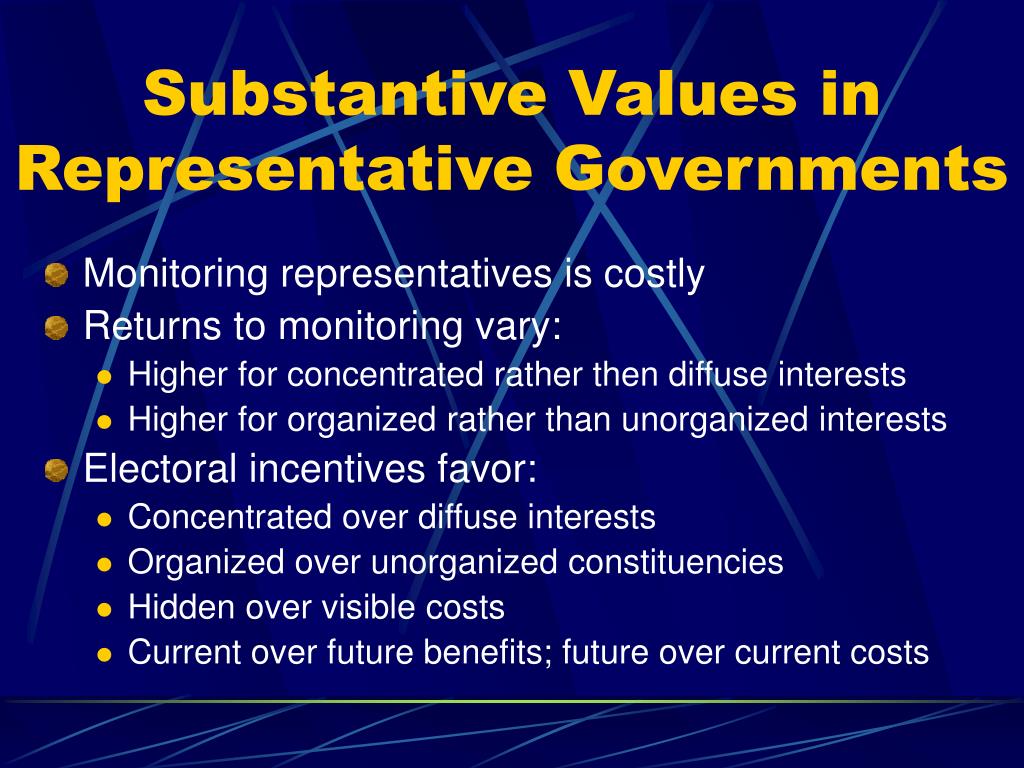 Substantive Values in Representative Governments

Monitoring representatives is costly

Returns to monitoring vary:

Higher for concentrated rather then diffuse interests

Higher for organized rather than unorganized interests

Electoral incentives favor:

Concentrated over diffuse interests

Organized over unorganized constituencies

Hidden over visible costs

Current over future benefits; future over current costs